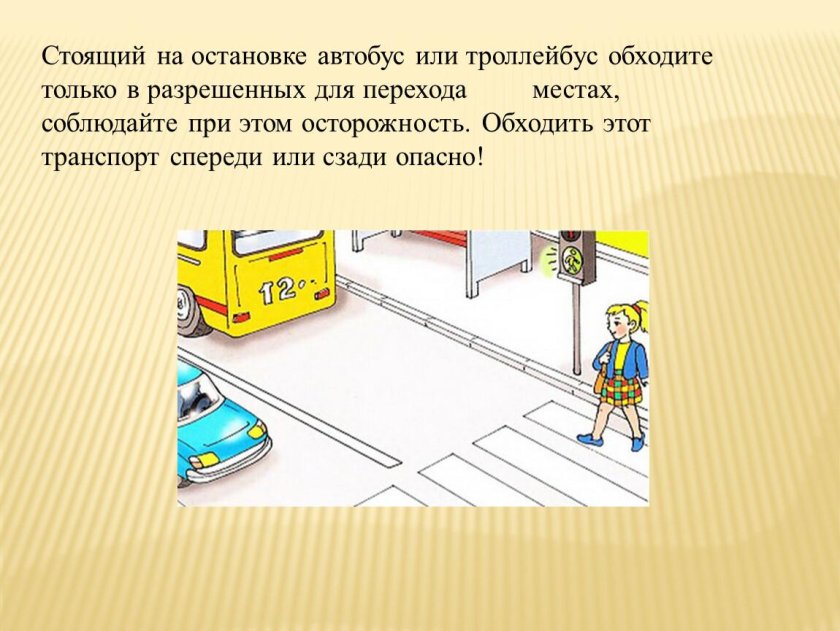 Стоящий на остановке автобус или троллейбус обходите только в разрешенных для перехода местах, соблюдайте при этом осторожность. Обходить этот транспорт спереди или сзади опасно!

12